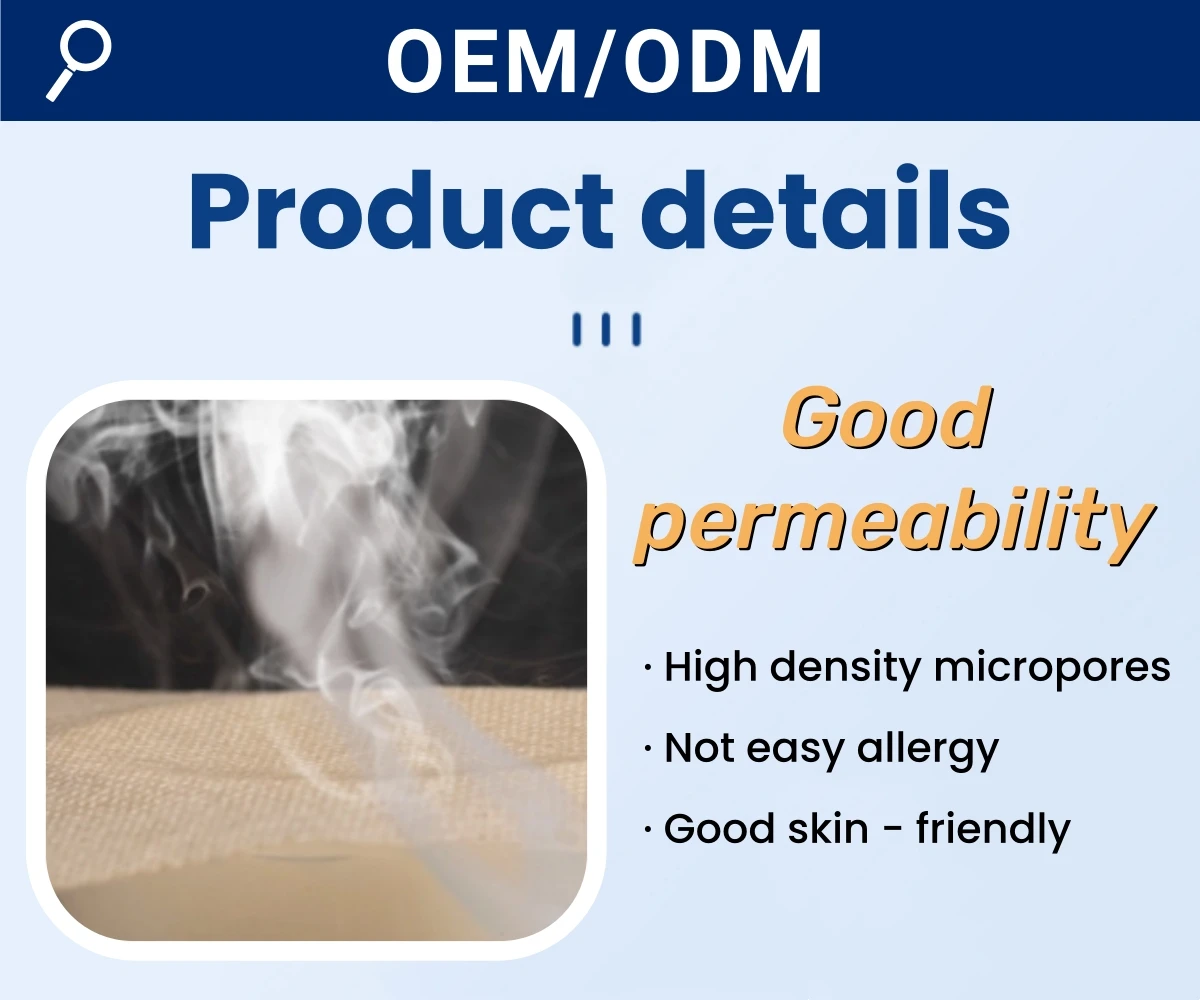 OEM/ODM

Product details

Good permeability

· High density micropores

· Not easy allergy

· Good skin - friendly